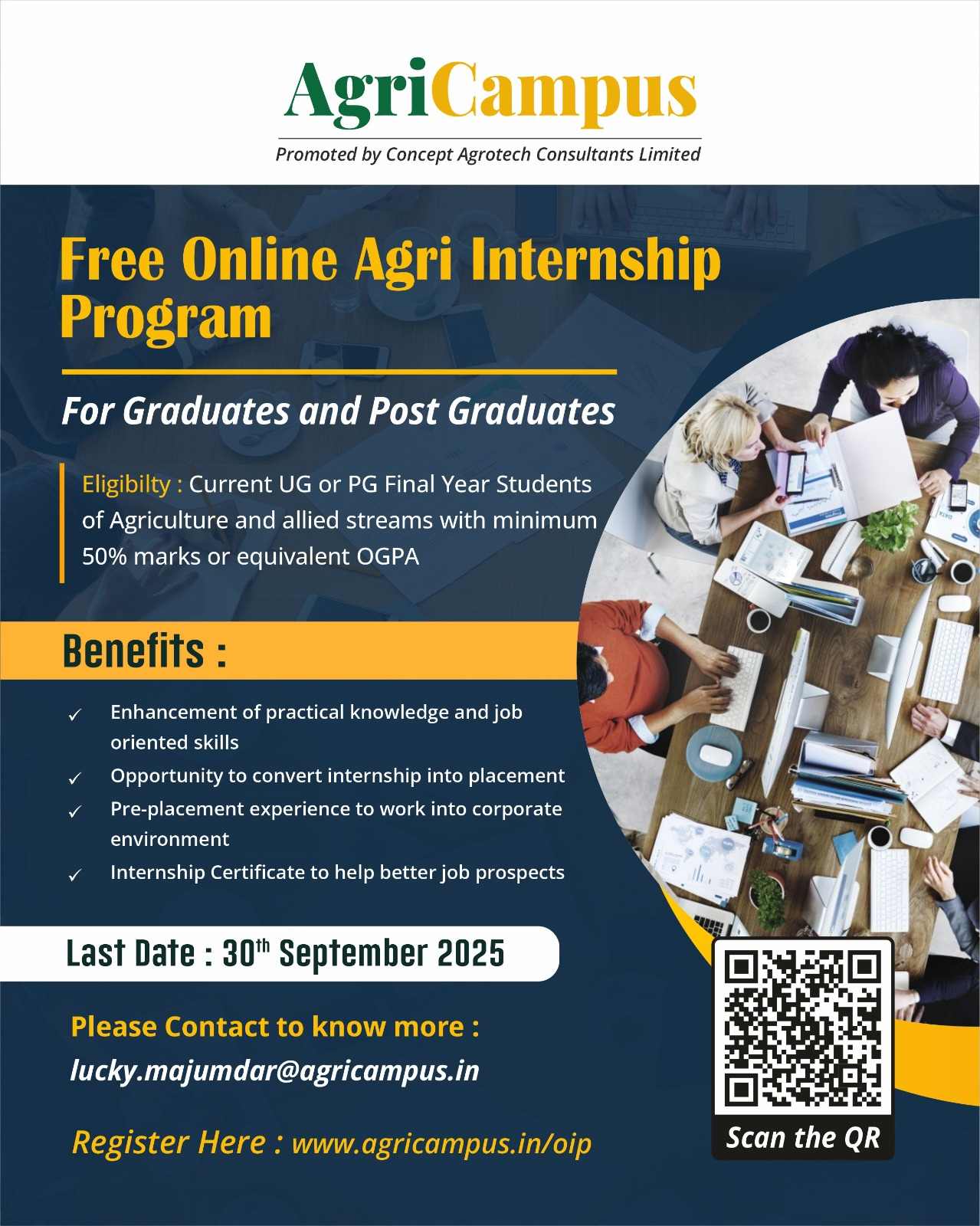 AgriCampus

Promoted by Concept Agrotech Consultants Limited

Free Online Agri Internship Program

For Graduates and Post Graduates

Eligibilty : Current UG or PG Final Year Students of Agriculture and allied streams with minimum 50% marks or equivalent OGPA

Benefits :

✓ Enhancement of practical knowledge and job oriented skills

✓ Opportunity to convert internship into placement

✓ Pre-placement experience to work into corporate environment

✓ Internship Certificate to help better job prospects

Last Date : 30$^{th}$ September 2025

Please Contact to know more :

lucky.majumdar@agricampus.in

Register Here : www.agricampus.in/oip

Scan the QR